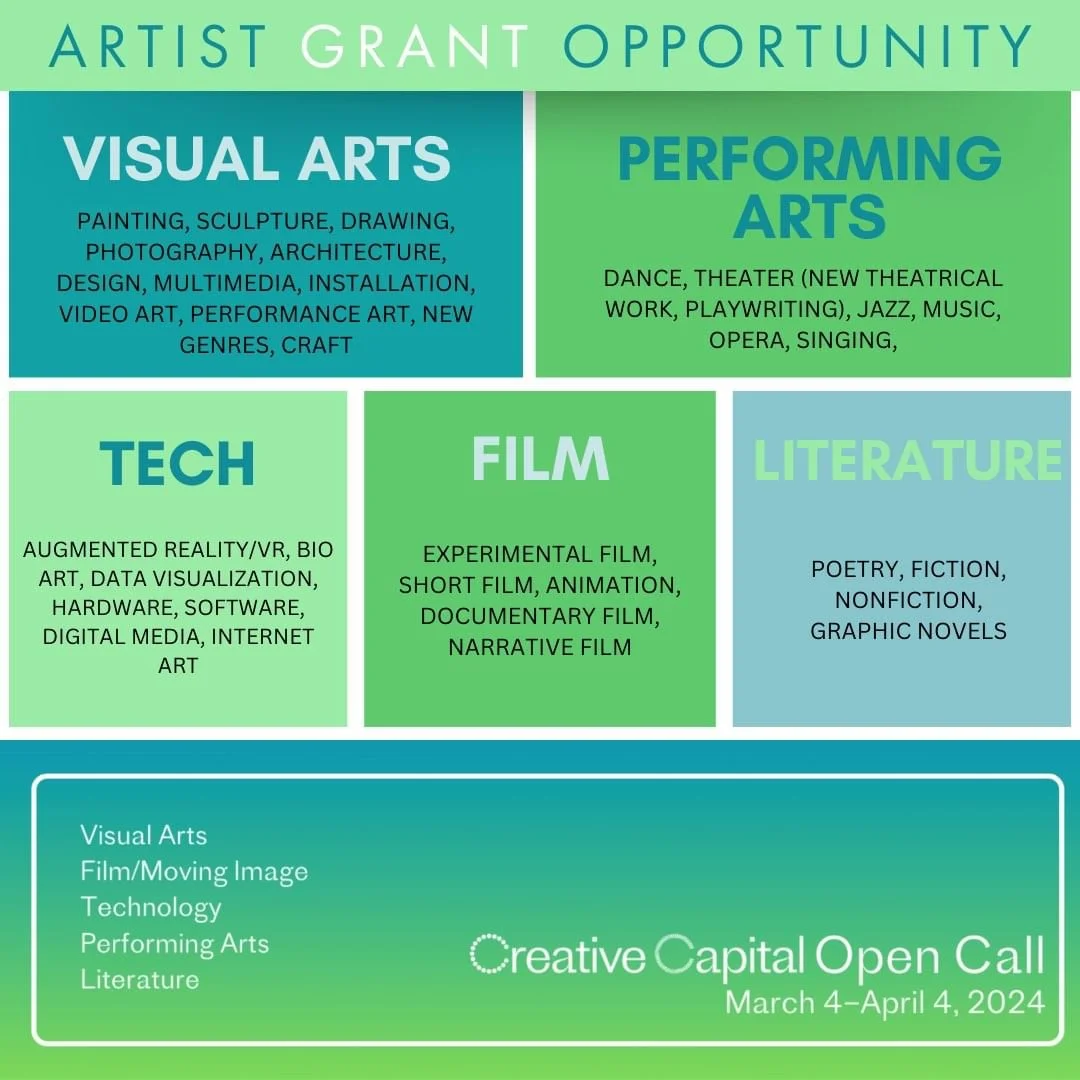 ARTIST GRANT OPPORTUNITY

VISUAL ARTS

PAINTING, SCULPTURE, DRAWING, PHOTOGRAPHY, ARCHITECTURE, DESIGN, MULTIMEDIA, INSTALLATION, VIDEO ART, PERFORMANCE ART, NEW GENRES, CRAFT

PERFORMING ARTS

DANCE, THEATER (NEW THEATRICAL WORK, PLAYWRITING), JAZZ, MUSIC, OPERA, SINGING,

TECH

AUGMENTED REALITY/VR, BIO ART, DATA VISUALIZATION, HARDWARE, SOFTWARE, DIGITAL MEDIA, INTERNET ART

FILM

EXPERIMENTAL FILM, SHORT FILM, ANIMATION, DOCUMENTARY FILM, NARRATIVE FILM

LITERATURE

POETRY, FICTION, NONFICTION, GRAPHIC NOVELS

Visual Arts
Film/Moving Image
Technology
Performing Arts
Literature

Creative Capital Open Call
March 4–April 4, 2024